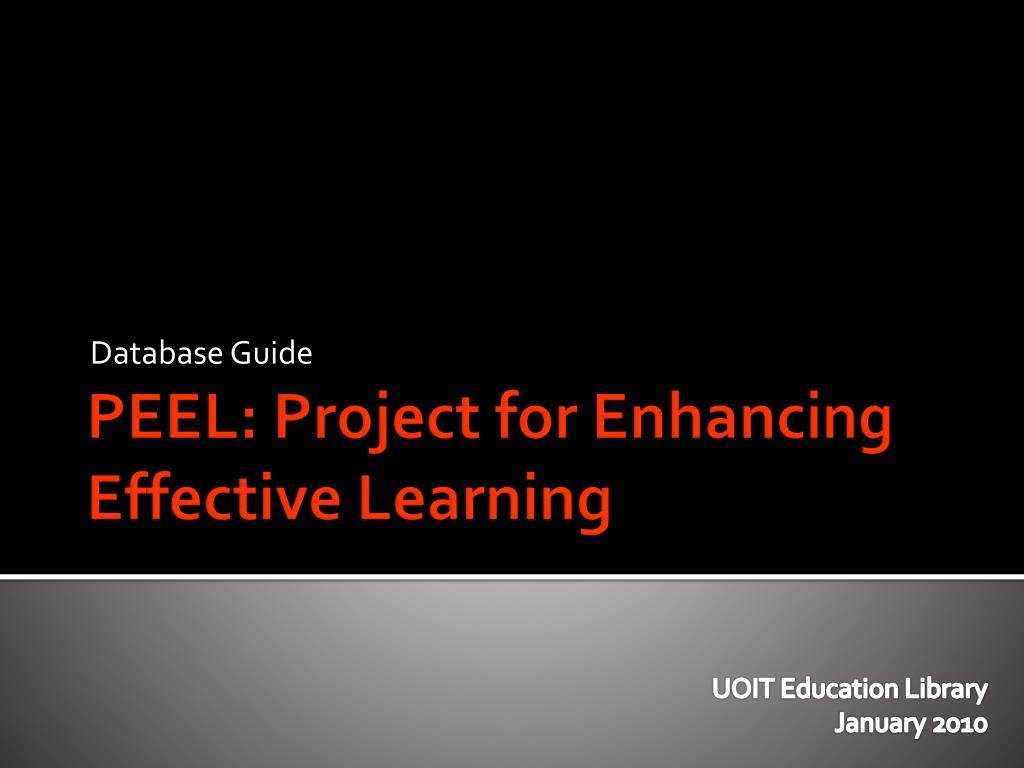 Database Guide

PEEL: Project for Enhancing Effective Learning

UOIT Education Library
January 2010